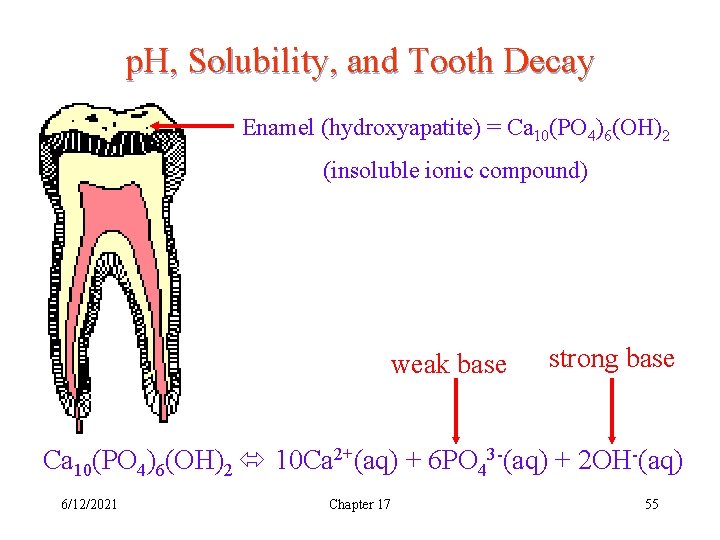 pH, Solubility, and Tooth Decay

Enamel (hydroxyapatite) = $Ca_{10}(PO_4)_6(OH)_2$

(insoluble ionic compound)

weak base

strong base

$Ca_{10}(PO_4)_6(OH)_2 \Leftrightarrow 10Ca^{2+}(aq) + 6PO_4^{3-}(aq) + 2OH^-(aq)$

6/12/2021

Chapter 17

55